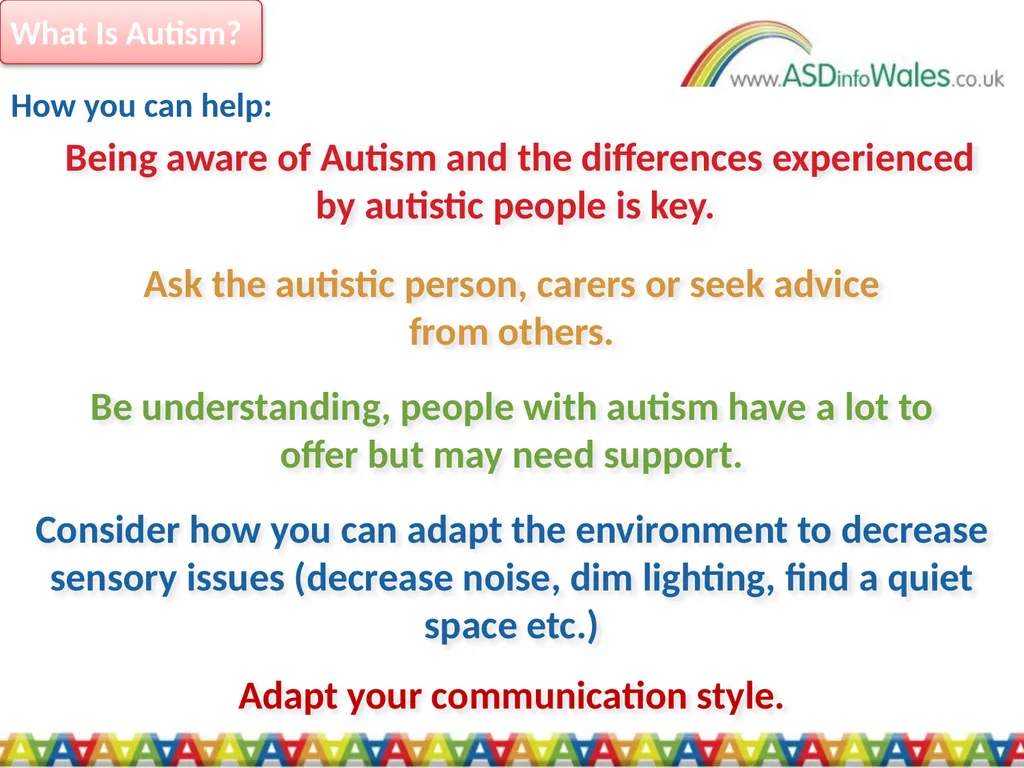 What Is Autism?

www.ASDinfoWales.co.uk

How you can help:

Being aware of Autism and the differences experienced by autistic people is key.

Ask the autistic person, carers or seek advice from others.

Be understanding, people with autism have a lot to offer but may need support.

Consider how you can adapt the environment to decrease sensory issues (decrease noise, dim lighting, find a quiet space etc.)

Adapt your communication style.